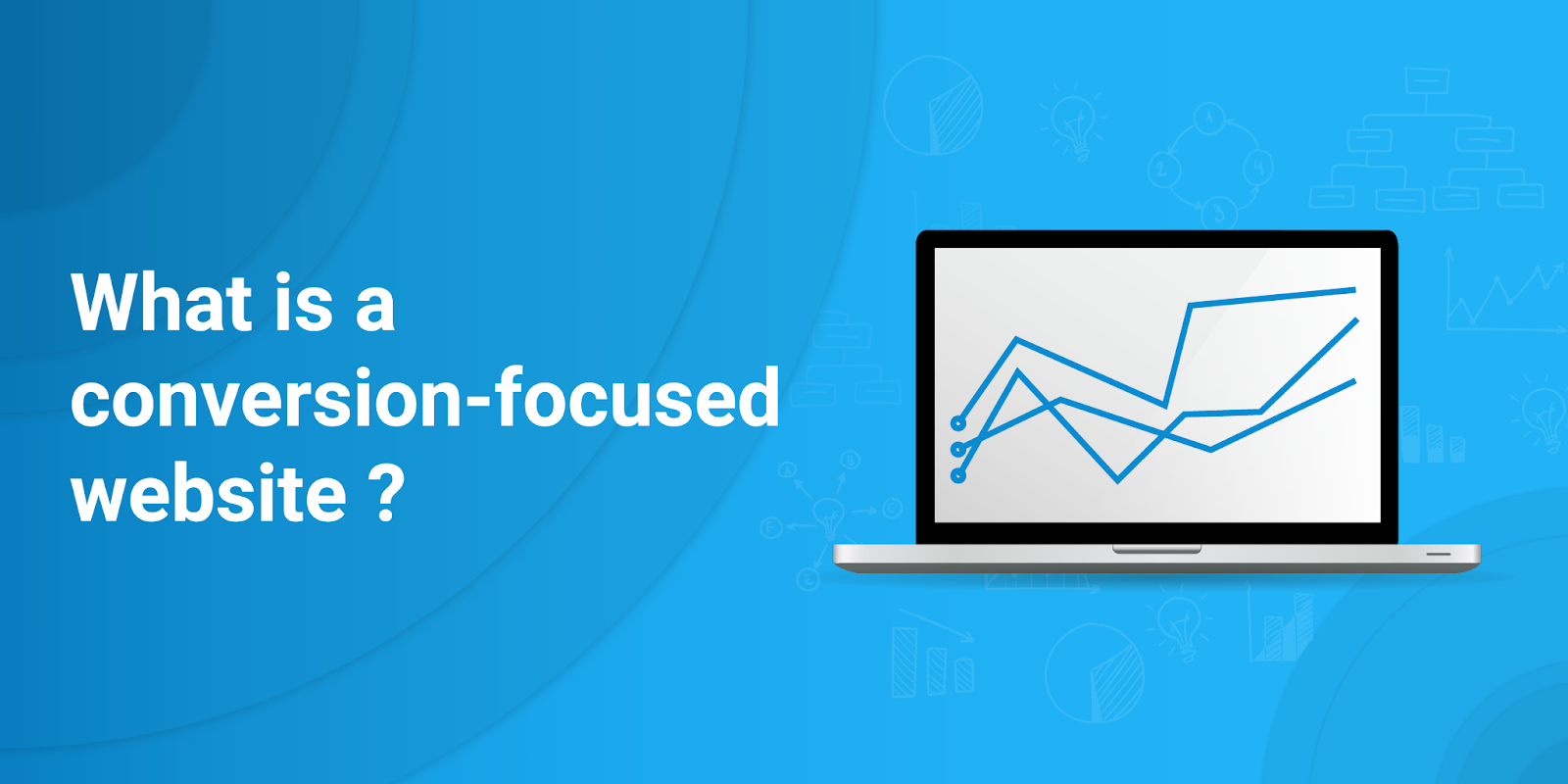 What is a conversion-focused website ?